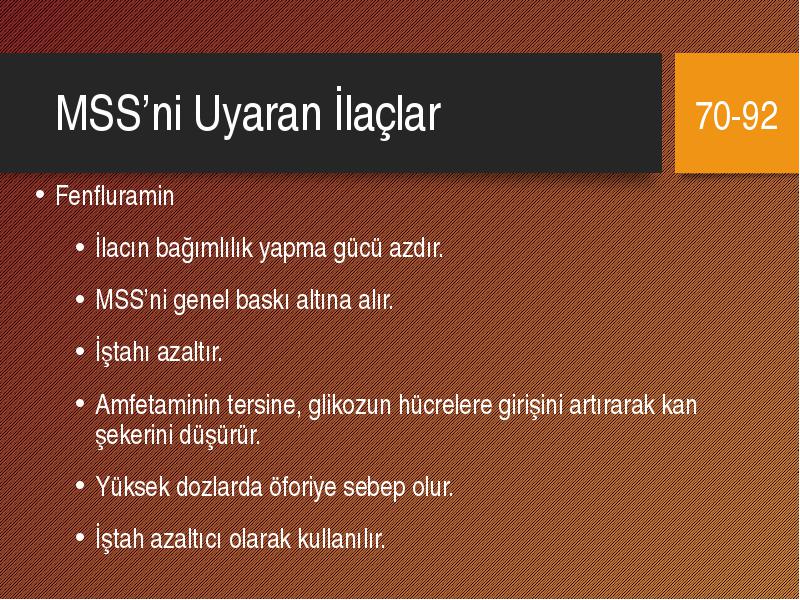 MSS’ni Uyaran İlaçlar

70-92

• Fenfluramin
  • İlacın bağımlılık yapma gücü azdır.
  • MSS’ni genel baskı altına alır.
  • İştahı azaltır.
  • Amfetaminin tersine, glikozun hücrelere girişini artırarak kan şekerini düşürür.
  • Yüksek dozlarda öforiye sebep olur.
  • İştah azaltıcı olarak kullanılır.